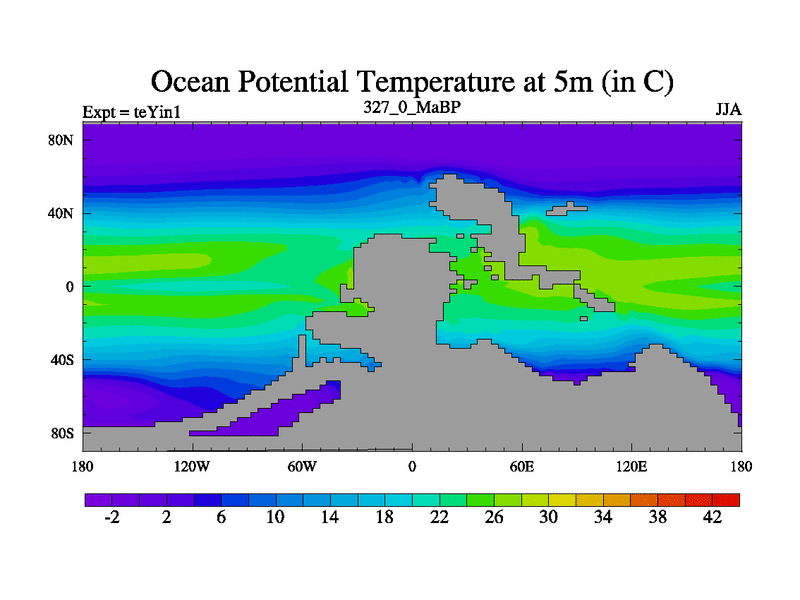 Ocean Potential Temperature at 5m (in C)

Expt = teYin1

327_0_MaBP

JJA

80N

40N

0

40S

80S

180

120W

60W

0

60E

120E

180

-2

2

6

10

14

18

22

26

30

34

38

42